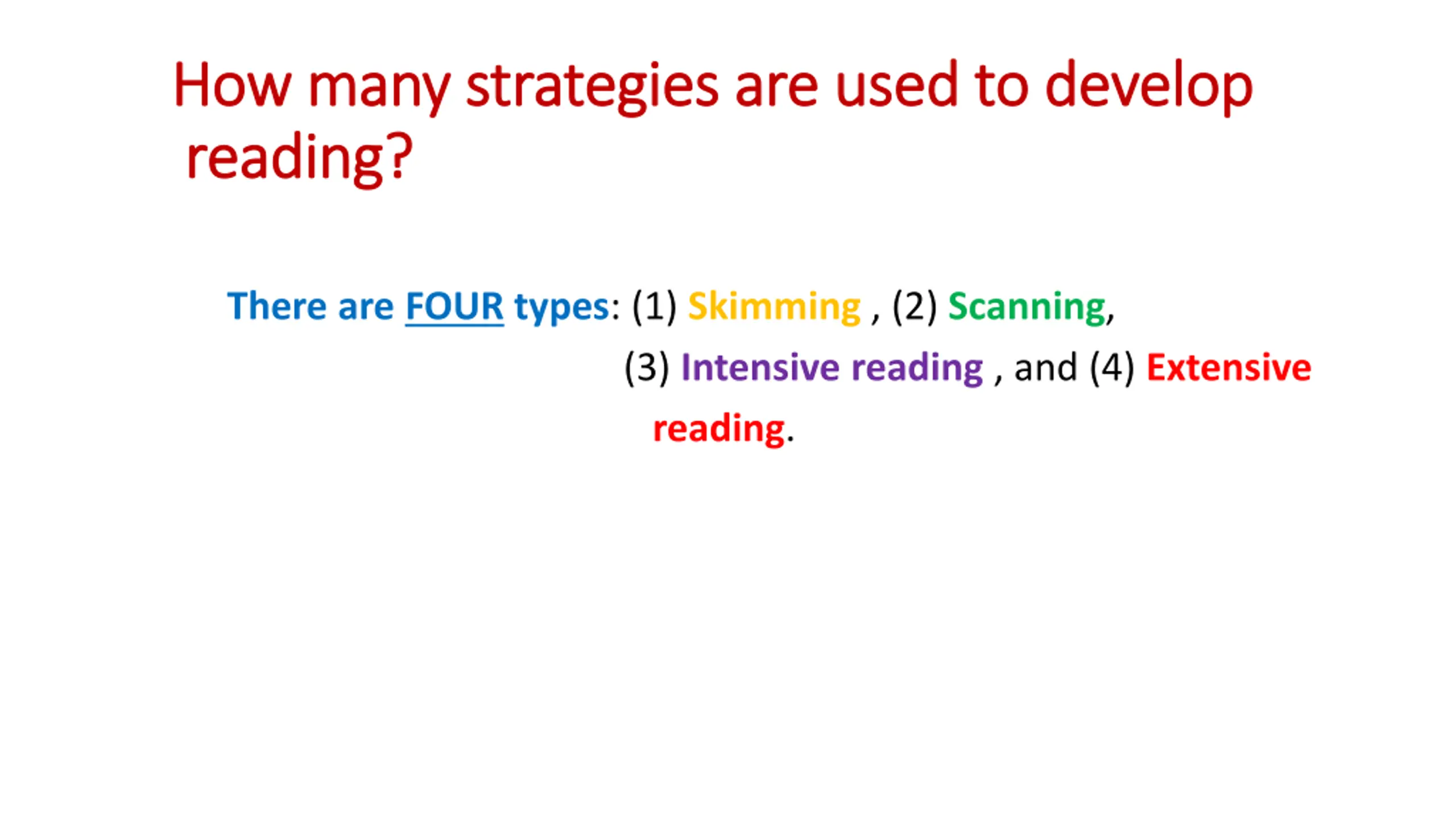 How many strategies are used to develop reading?

There are FOUR types: (1) Skimming , (2) Scanning, (3) Intensive reading , and (4) Extensive reading.